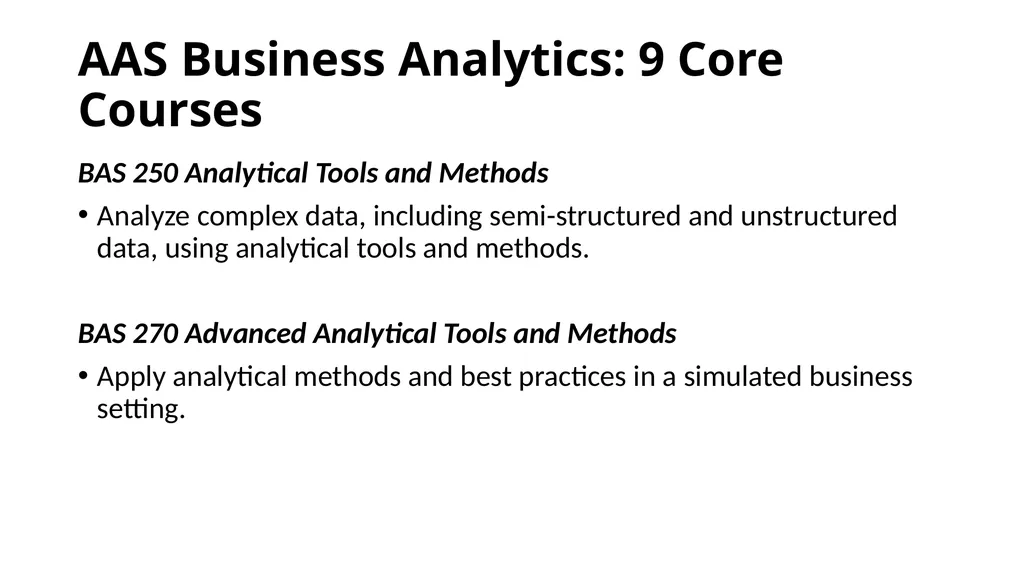 AAS Business Analytics: 9 Core Courses

BAS 250 Analytical Tools and Methods

• Analyze complex data, including semi-structured and unstructured data, using analytical tools and methods.

BAS 270 Advanced Analytical Tools and Methods

• Apply analytical methods and best practices in a simulated business setting.